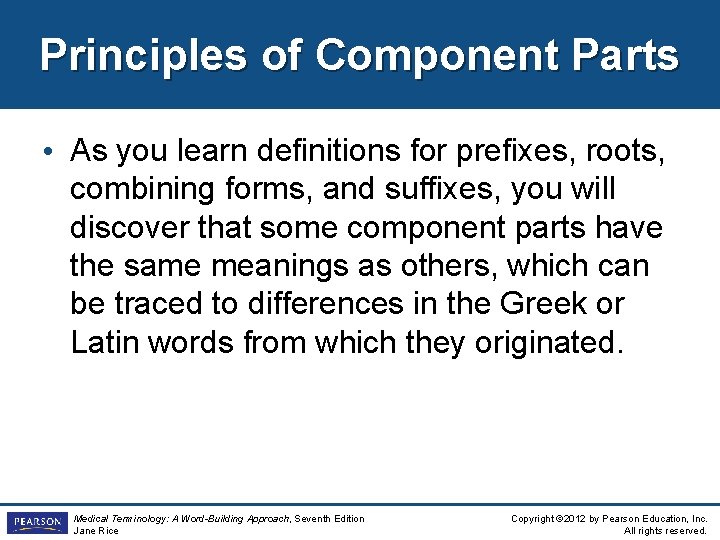 Principles of Component Parts

• As you learn definitions for prefixes, roots, combining forms, and suffixes, you will discover that some component parts have the same meanings as others, which can be traced to differences in the Greek or Latin words from which they originated.

PEARSON

Medical Terminology: A Word-Building Approach, Seventh Edition
Jane Rice

Copyright ©2012 by Pearson Education, Inc.
All rights reserved.